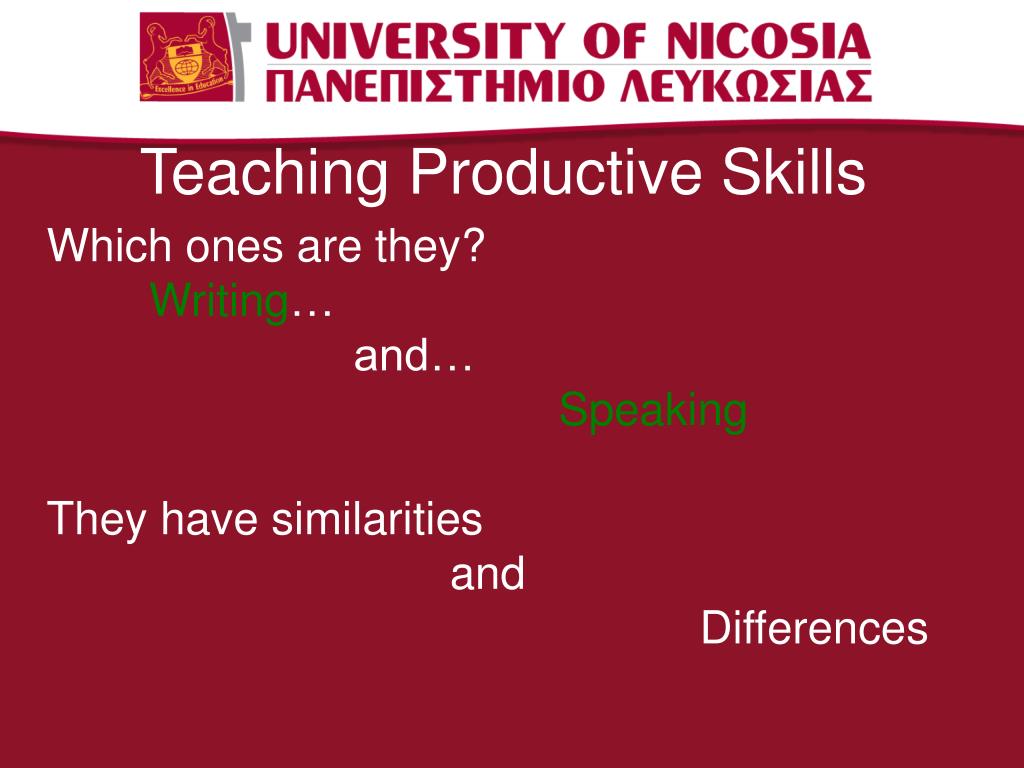 Excellence in Education
UNIVERSITY OF NICOSIA
ΠΑΝΕΠΙΣΤΗΜΙΟ ΛΕΥΚΩΣΙΑΣ

Teaching Productive Skills

Which ones are they?
Writing…
and…
Speaking

They have similarities
and
Differences